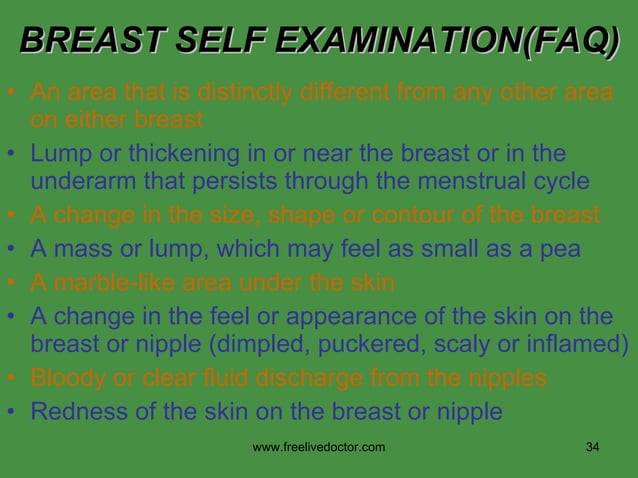 BREAST SELF EXAMINATION(FAQ)

• An area that is distinctly different from any other area on either breast
• Lump or thickening in or near the breast or in the underarm that persists through the menstrual cycle
• A change in the size, shape or contour of the breast
• A mass or lump, which may feel as small as a pea
• A marble-like area under the skin
• A change in the feel or appearance of the skin on the breast or nipple (dimpled, puckered, scaly or inflamed)
• Bloody or clear fluid discharge from the nipples
• Redness of the skin on the breast or nipple

www.freelivedoctor.com

34